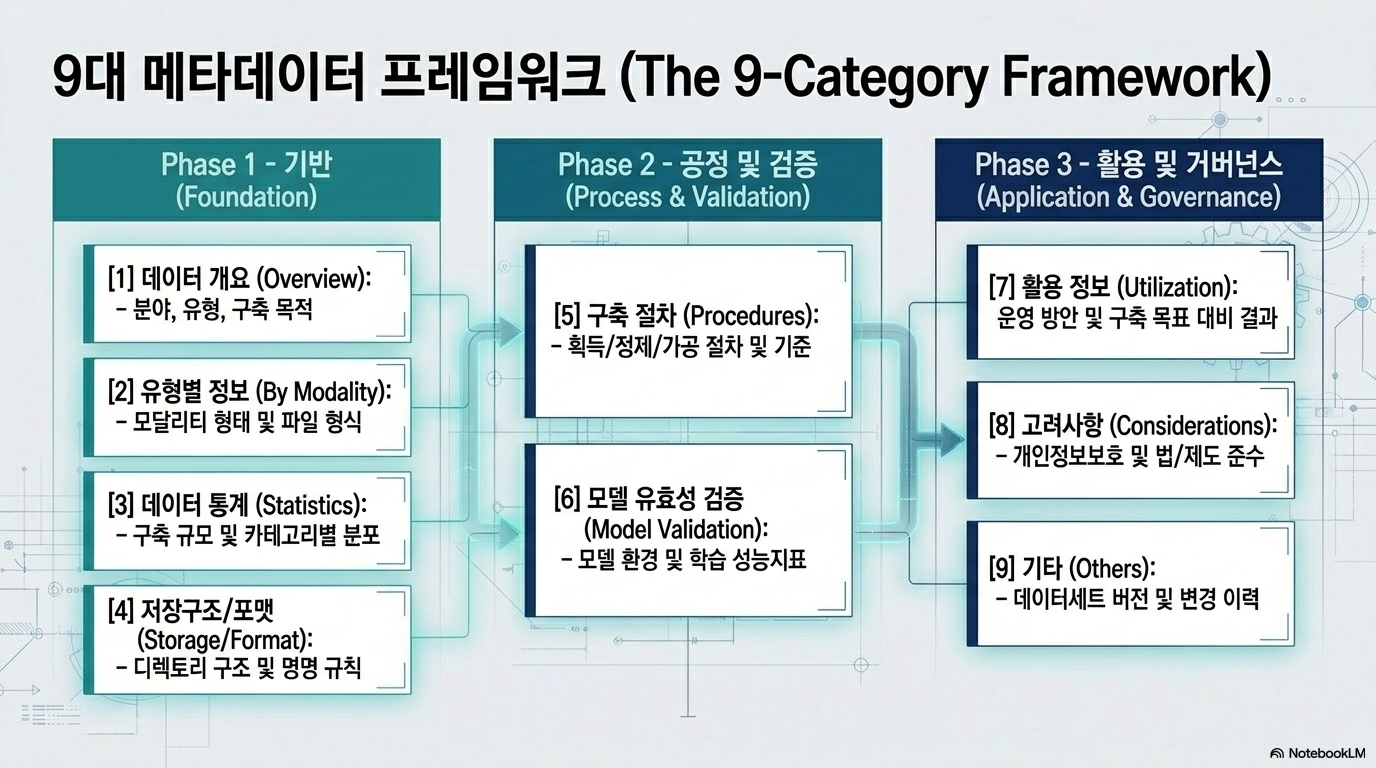 9대 메타데이터 프레임워크 (The 9-Category Framework)

Phase 1 - 기반 (Foundation)

[1] 데이터 개요 (Overview):
- 분야, 유형, 구축 목적

[2] 유형별 정보 (By Modality):
- 모달리티 형태 및 파일 형식

[3] 데이터 통계 (Statistics):
- 구축 규모 및 카테고리별 분포

[4] 저장구조/포맷 (Storage/Format):
- 디렉토리 구조 및 명명 규칙

Phase 2 - 공정 및 검증 (Process & Validation)

[5] 구축 절차 (Procedures):
- 획득/정제/가공 절차 및 기준

[6] 모델 유효성 검증 (Model Validation):
- 모델 환경 및 학습 성능지표

Phase 3 - 활용 및 거버넌스 (Application & Governance)

[7] 활용 정보 (Utilization):
운영 방안 및 구축 목표 대비 결과

[8] 고려사항 (Considerations):
- 개인정보보호 및 법/제도 준수

[9] 기타 (Others):
- 데이터세트 버전 및 변경 이력

NotebookLM